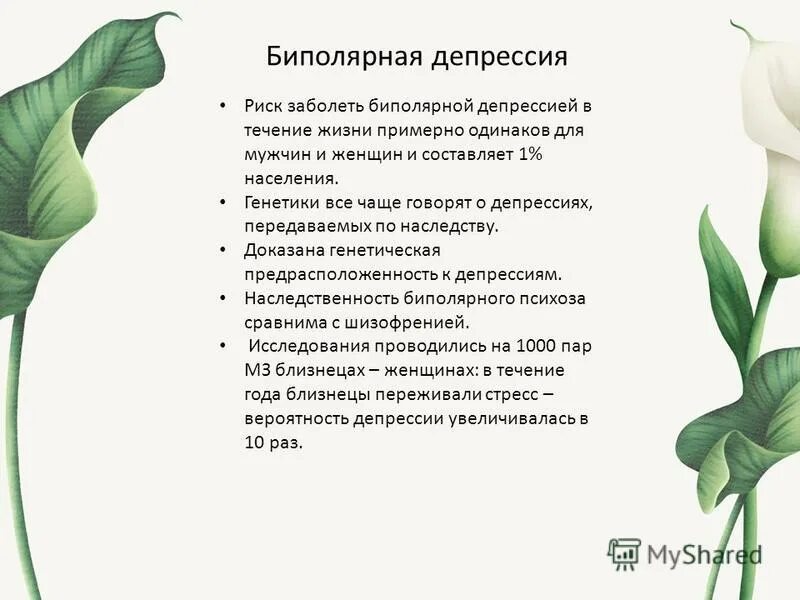 Биполярная депрессия

• Риск заболеть биполярной депрессией в течение жизни примерно одинаков для мужчин и женщин и составляет 1% населения.
• Генетики все чаще говорят о депрессиях, передаваемых по наследству.
• Доказана генетическая предрасположенность к депрессиям.
• Наследственность биполярного психоза сравнима с шизофренией.
• Исследования проводились на 1000 пар МЗ близнецах – женщинах: в течение года близнецы переживали стресс – вероятность депрессии увеличивалась в 10 раз.

MyShared